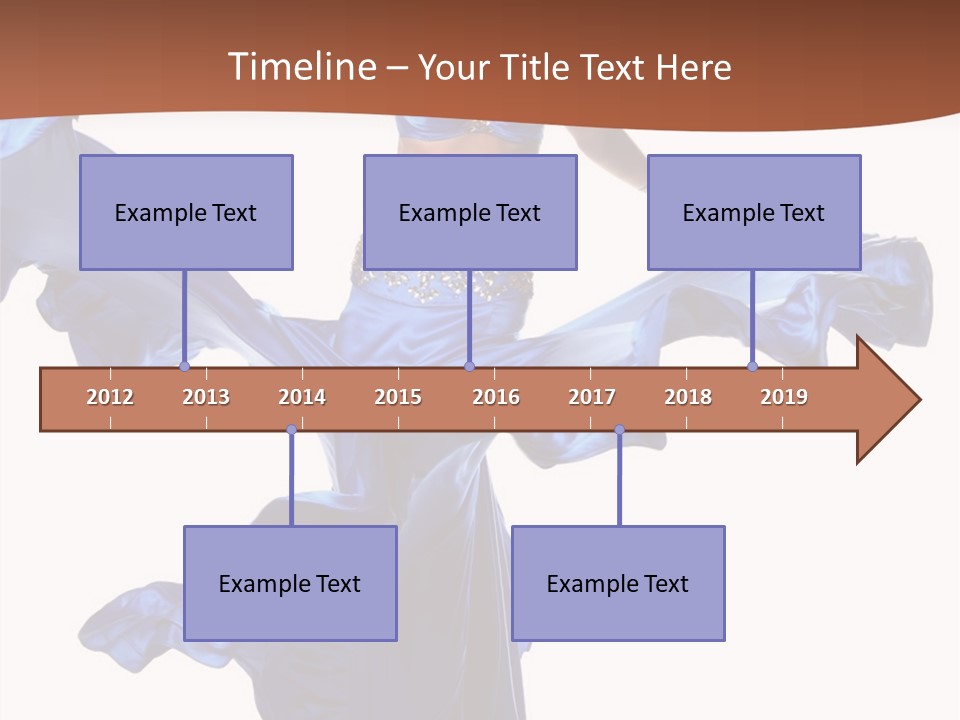 Timeline – Your Title Text Here

Example Text

Example Text

Example Text

2012 2013 2014 2015 2016 2017 2018 2019

Example Text

Example Text